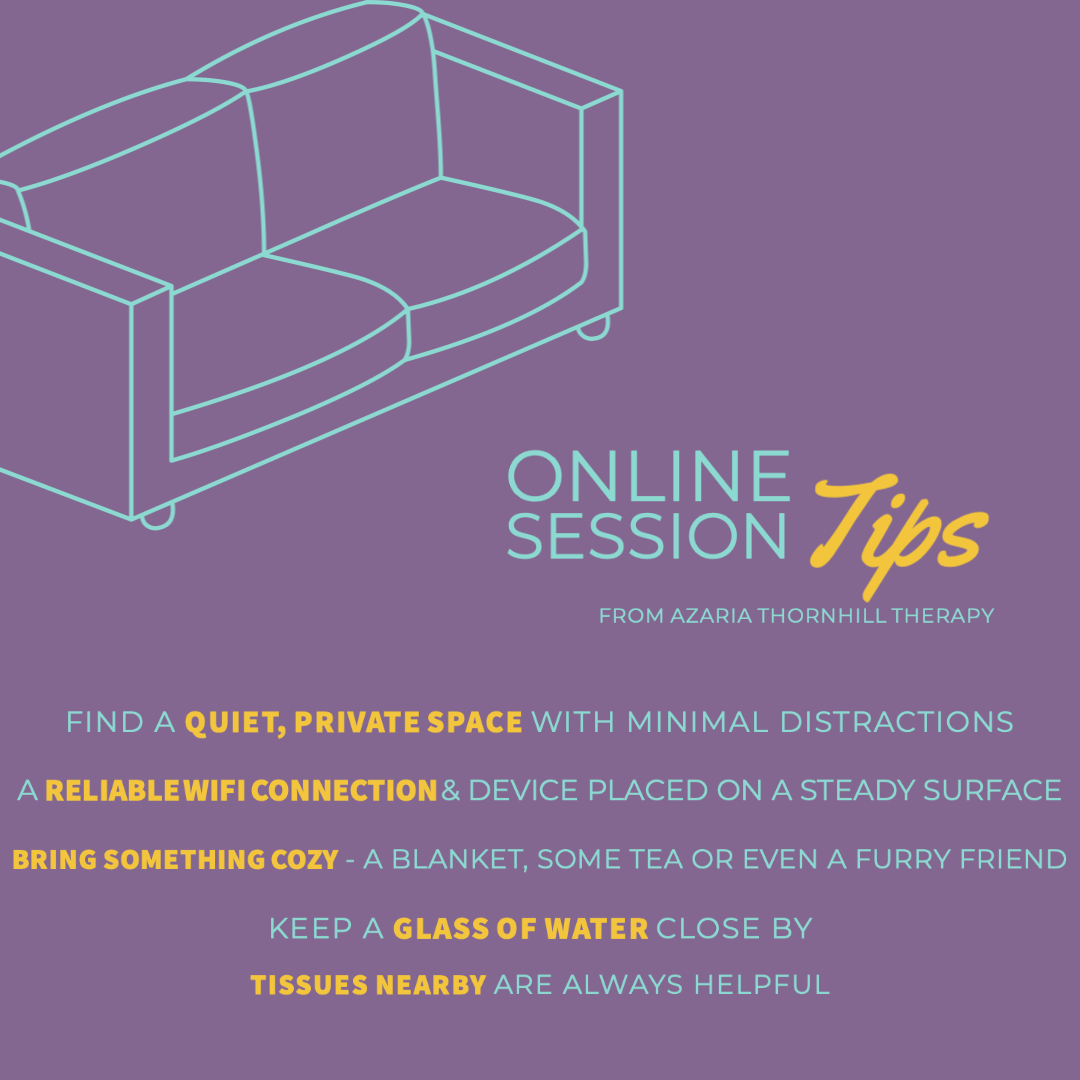 ONLINE SESSION Tips

FROM AZARIA THORNHILL THERAPY

FIND A QUIET, PRIVATE SPACE WITH MINIMAL DISTRACTIONS

A RELIABLE WIFI CONNECTION & DEVICE PLACED ON A STEADY SURFACE

BRING SOMETHING COZY - A BLANKET, SOME TEA OR EVEN A FURRY FRIEND

KEEP A GLASS OF WATER CLOSE BY

TISSUES NEARBY ARE ALWAYS HELPFUL